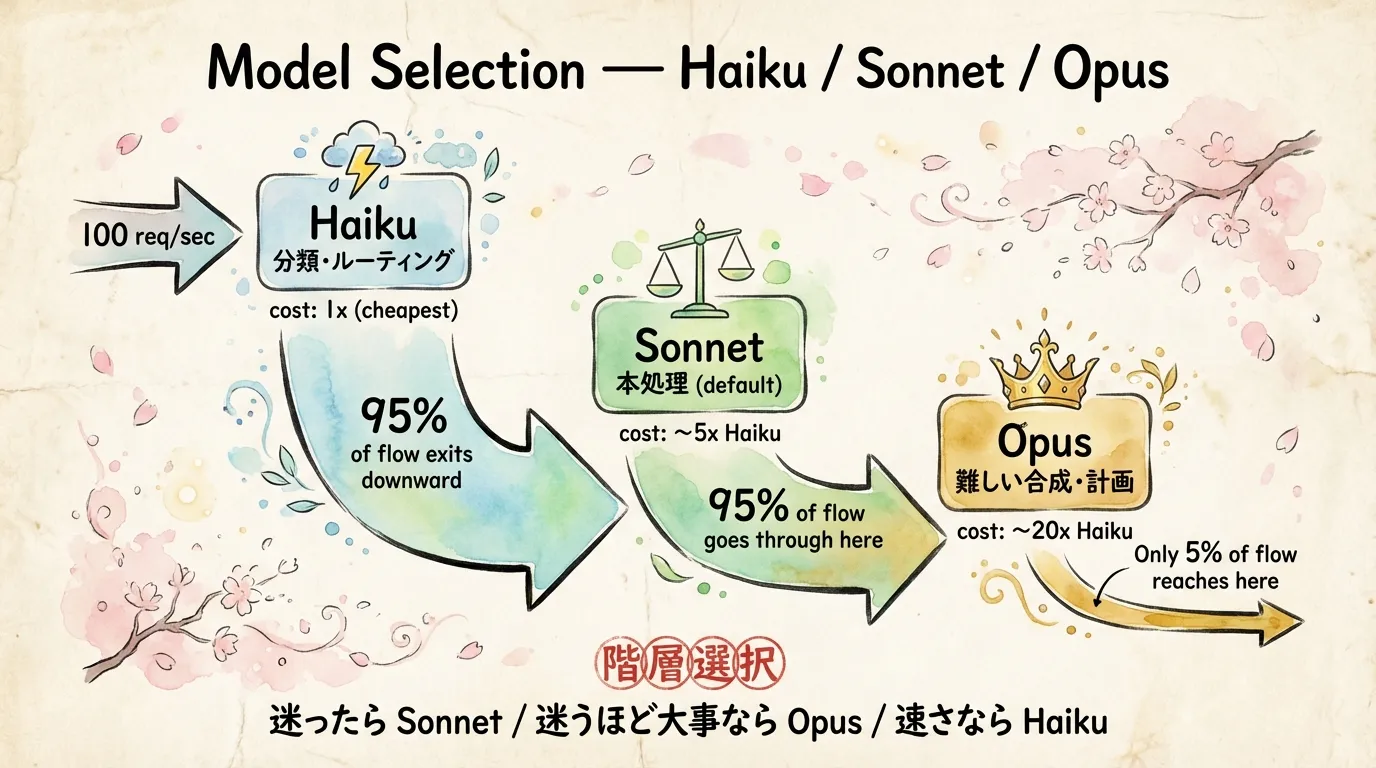 Model Selection — Haiku / Sonnet / Opus

100 req/sec

Haiku
分類・ルーティング

cost: 1x (cheapest)

95%
of flow exits downward

Sonnet
本処理 (default)

cost: ~5x Haiku

95% of flow goes through here

Opus
難しい合成・計画

cost: ~20x Haiku

Only 5% of flow reaches here

階層選択

迷ったら Sonnet / 迷うほど大事なら Opus / 速さなら Haiku